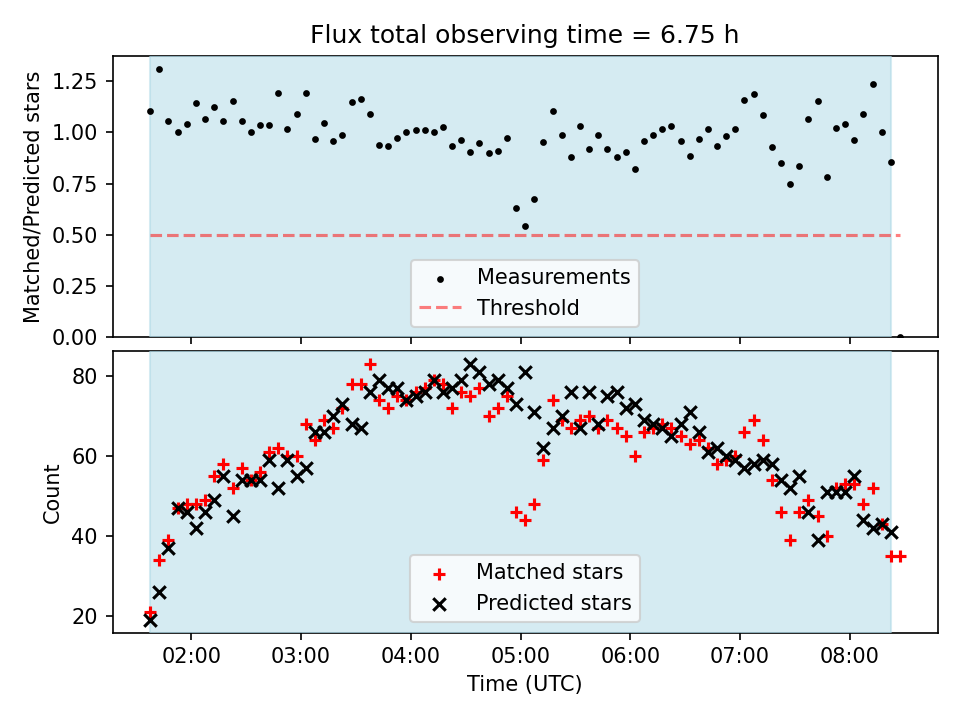 Flux total observing time = 6.75 h

Matched/Predicted stars

1.25
1.00
0.75
0.50
0.25
0.00

Measurements
Threshold

Count

80
60
40
20

Matched stars
Predicted stars

02:00
03:00
04:00
05:00
06:00
07:00
08:00

Time (UTC)